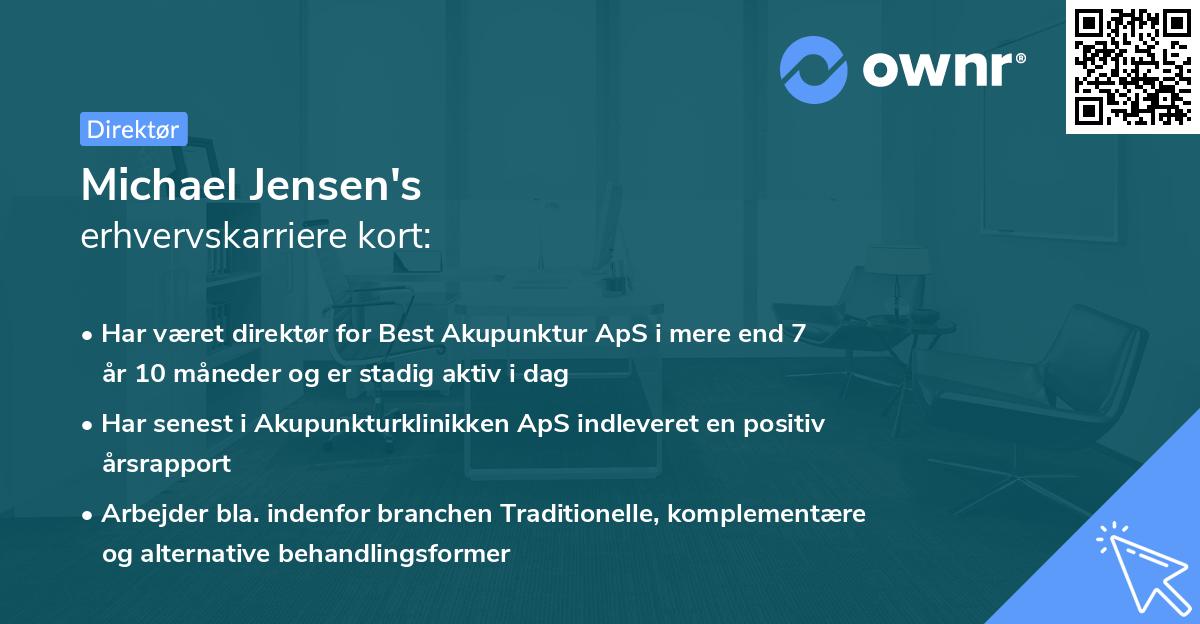 ownr®

Direktør

Michael Jensen's
erhvervskarriere kort:

• Har været direktør for Best Akupunktur ApS i mere end 7 år 10 måneder og er stadig aktiv i dag

• Har senest i Akupunkturklinikken ApS indleveret en positiv årsrapport

• Arbejder bla. indenfor branchen Traditionelle, komplementære og alternative behandlingsformer